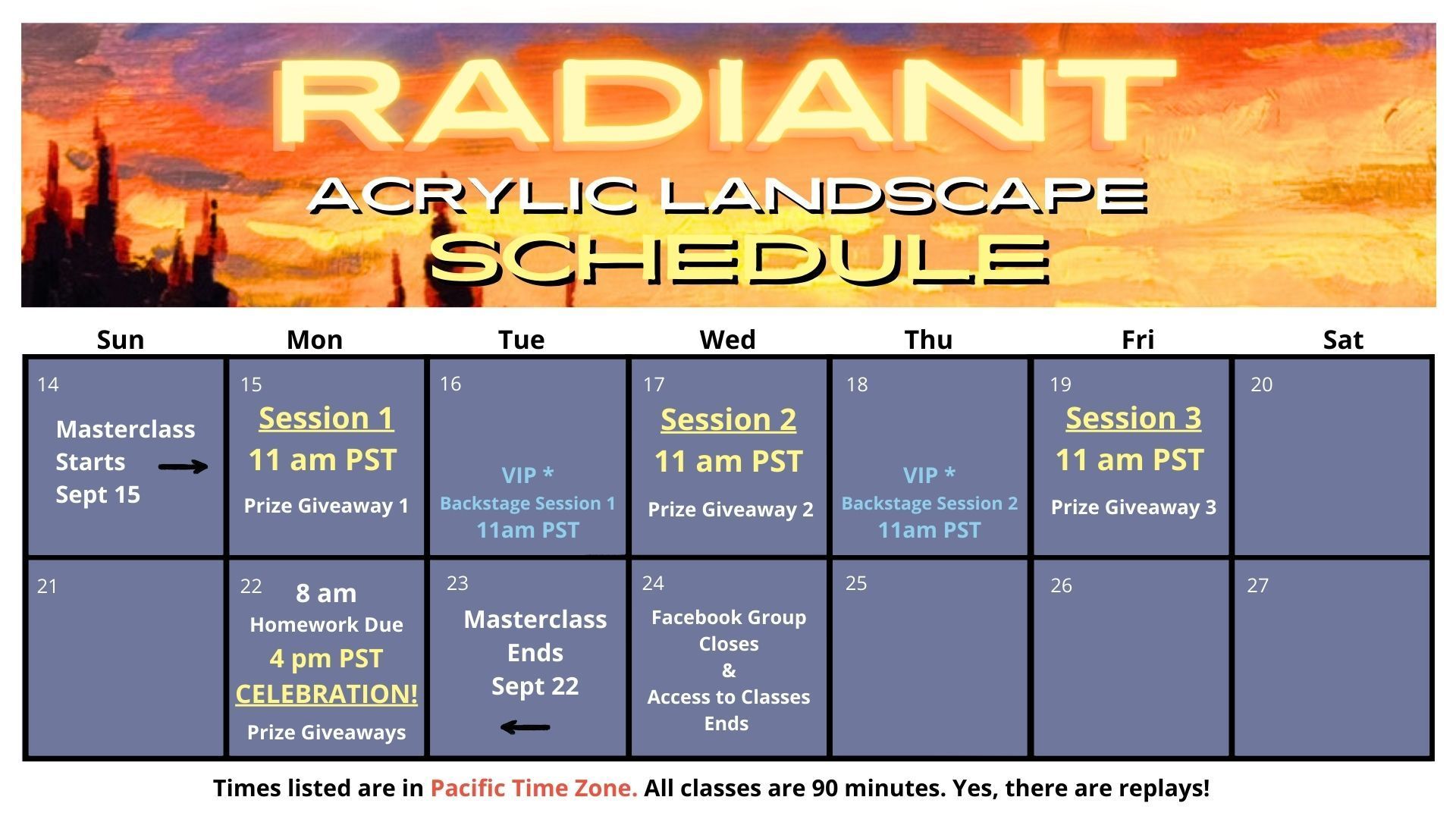 RADIANT
ACRYLIC LANDSCAPE
SCHEDULE

| Sun | Mon | Tue | Wed | Thu | Fri | Sat |
|---|---|---|---|---|---|---|
| 14 Masterclass Starts Sept 15 | 15 Session 1 11 am PST Prize Giveaway 1 | 16 VIP * Backstage Session 1 11am PST | 17 Session 2 11 am PST Prize Giveaway 2 | 18 VIP * Backstage Session 2 11am PST | 19 Session 3 11 am PST Prize Giveaway 3 | 20 |
| 21 | 22 8 am Homework Due 4 pm PST CELEBRATION! Prize Giveaways | 23 Masterclass Ends Sept 22 | 24 Facebook Group Closes & Access to Classes Ends | 25 | 26 | 27 |

Times listed are in Pacific Time Zone. All classes are 90 minutes. Yes, there are replays!